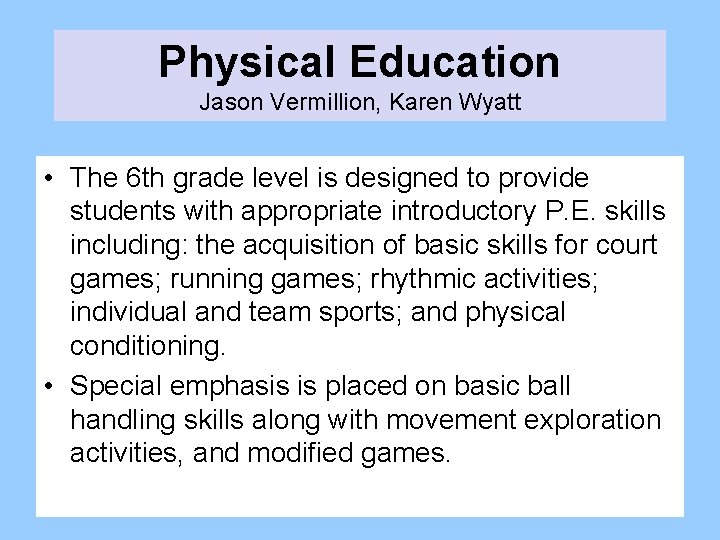 Physical Education
Jason Vermillion, Karen Wyatt

• The 6th grade level is designed to provide students with appropriate introductory P.E. skills including: the acquisition of basic skills for court games; running games; rhythmic activities; individual and team sports; and physical conditioning.
• Special emphasis is placed on basic ball handling skills along with movement exploration activities, and modified games.